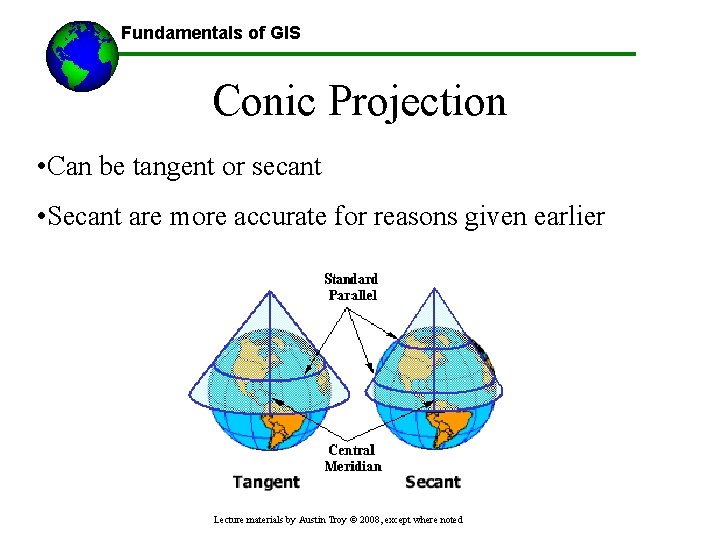 Fundamentals of GIS

Conic Projection

•Can be tangent or secant

•Secant are more accurate for reasons given earlier

Standard Parallel

Central Meridian

Tangent

Secant

Lecture materials by Austin Troy © 2008, except where noted